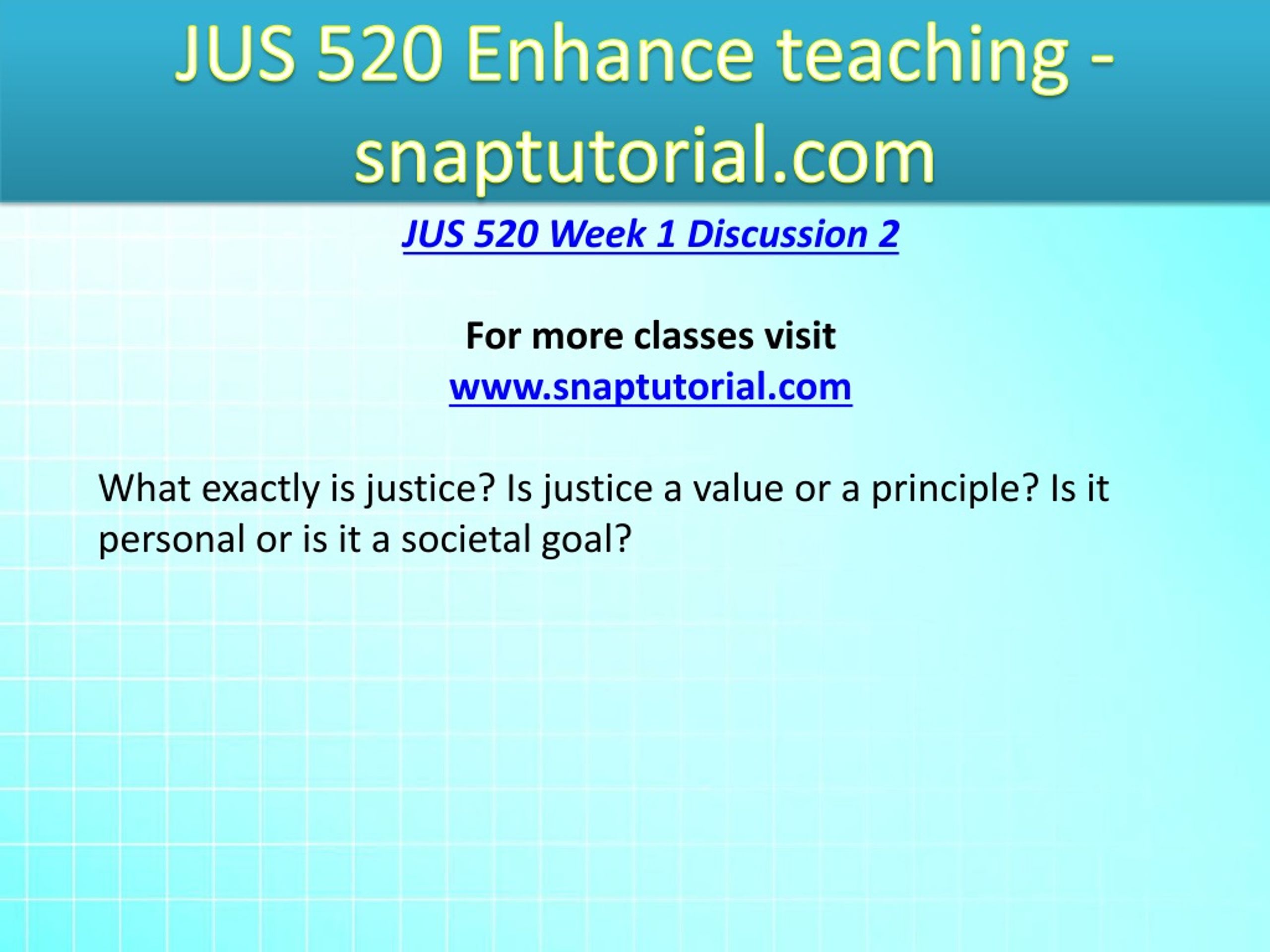 JUS 520 Enhance teaching - snaptutorial.com

JUS 520 Week 1 Discussion 2

For more classes visit
www.snaptutorial.com

What exactly is justice? Is justice a value or a principle? Is it personal or is it a societal goal?